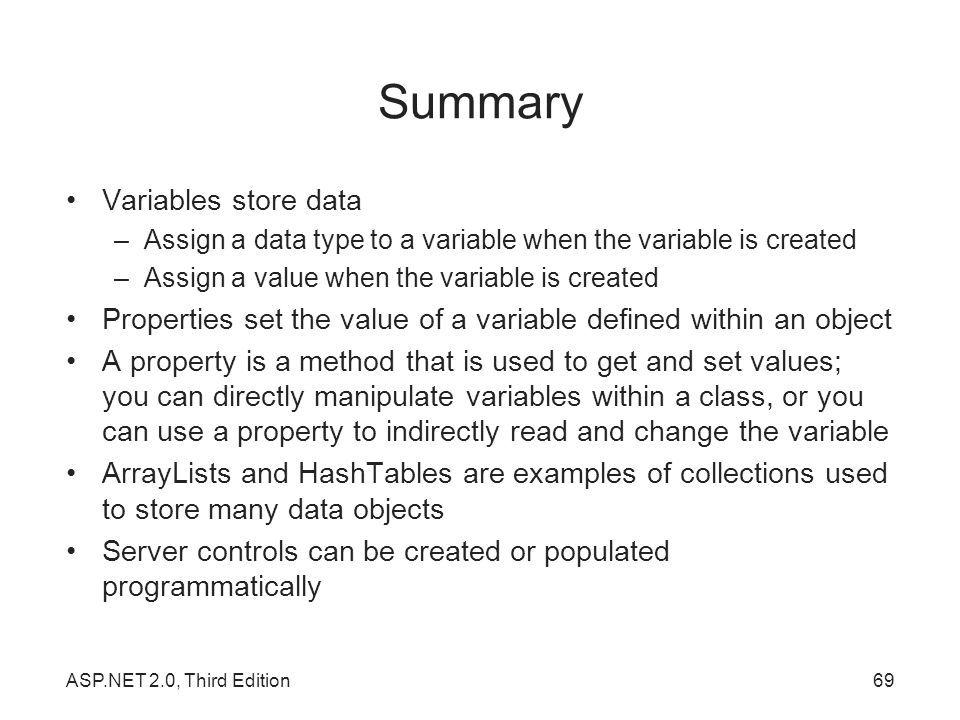 Summary

• Variables store data
  – Assign a data type to a variable when the variable is created
  – Assign a value when the variable is created
• Properties set the value of a variable defined within an object
• A property is a method that is used to get and set values; you can directly manipulate variables within a class, or you can use a property to indirectly read and change the variable
• ArrayLists and HashTables are examples of collections used to store many data objects
• Server controls can be created or populated programmatically

ASP.NET 2.0, Third Edition

69